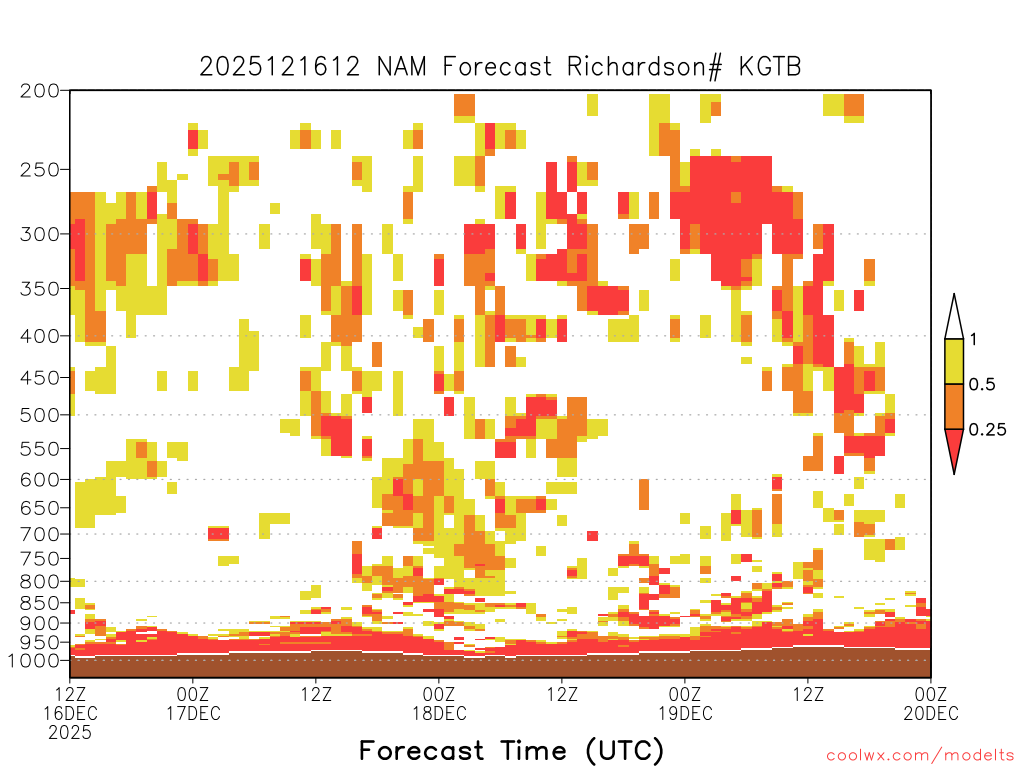 2025121612 NAM Forecast Richardson# KGTB

200
250
300
350
400
450
500
550
600
650
700
750
800
850
900
950
1000

1
0.5
0.25

12Z 16DEC 2025
00Z 17DEC
12Z
00Z 18DEC
12Z
00Z 19DEC
12Z
00Z 20DEC

Forecast Time (UTC)

coolwx.com/modelts